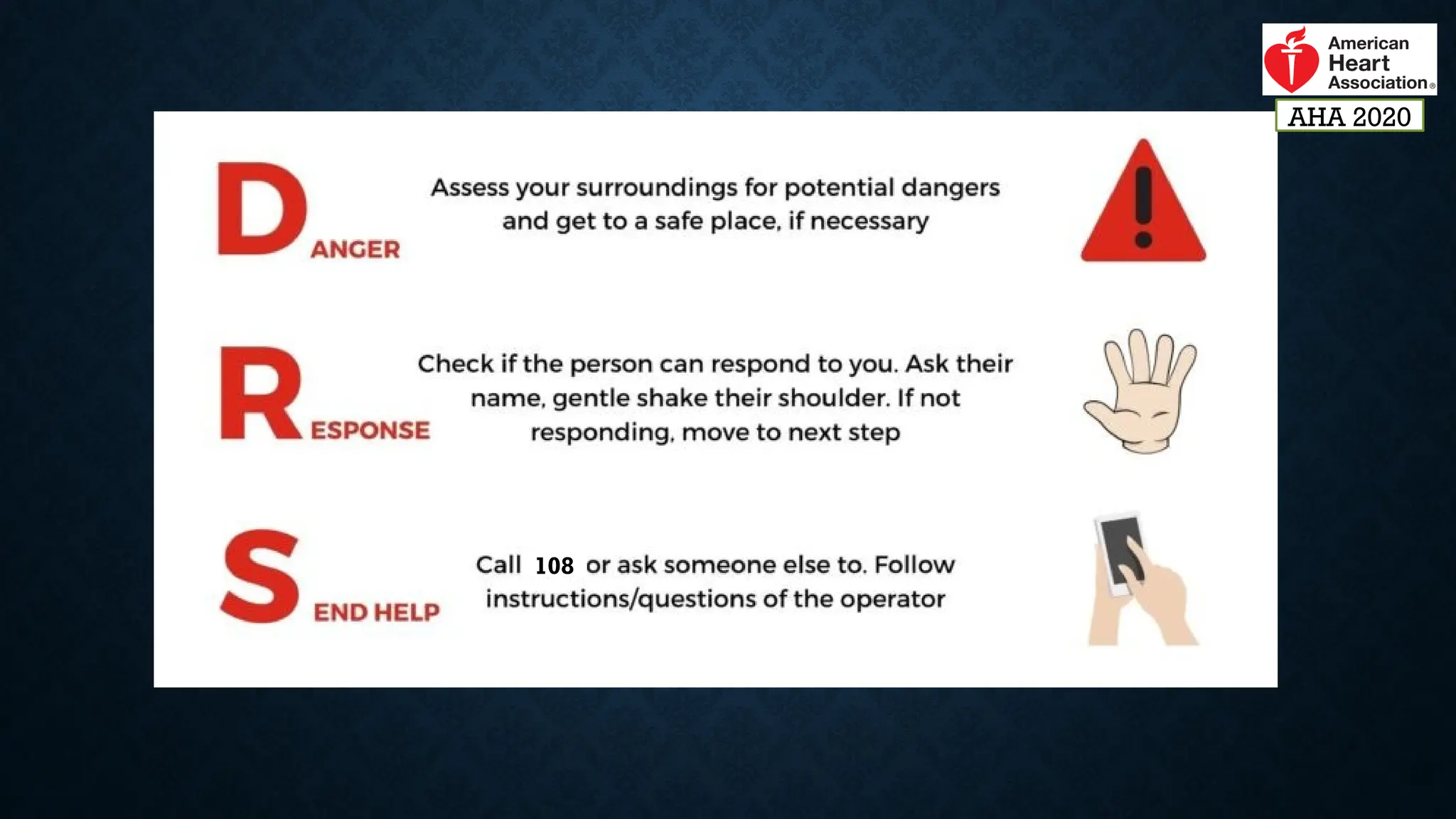 American Heart Association®

AHA 2020

DANGER

Assess your surroundings for potential dangers and get to a safe place, if necessary

RESPONSE

Check if the person can respond to you. Ask their name, gentle shake their shoulder. If not responding, move to next step

SEND HELP

Call 108 or ask someone else to. Follow instructions/questions of the operator